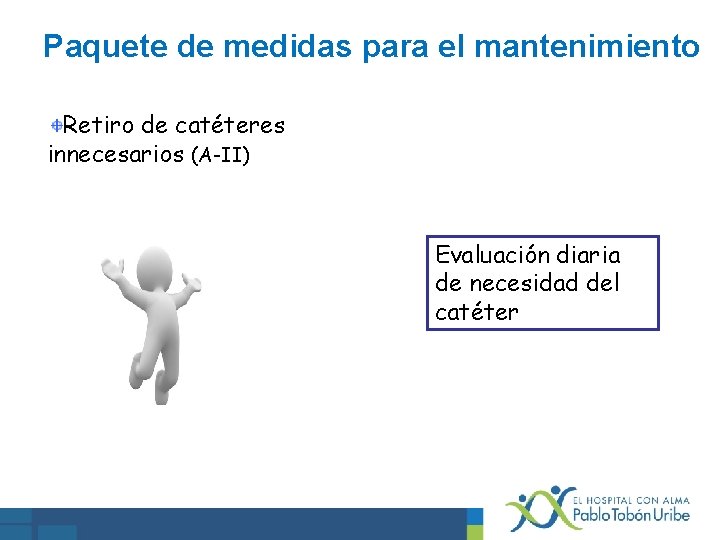 Paquete de medidas para el mantenimiento

Retiro de catéteres innecesarios (A-II)

Evaluación diaria de necesidad del catéter

EL HOSPITAL CON ALMA
Pablo Tobón Uribe